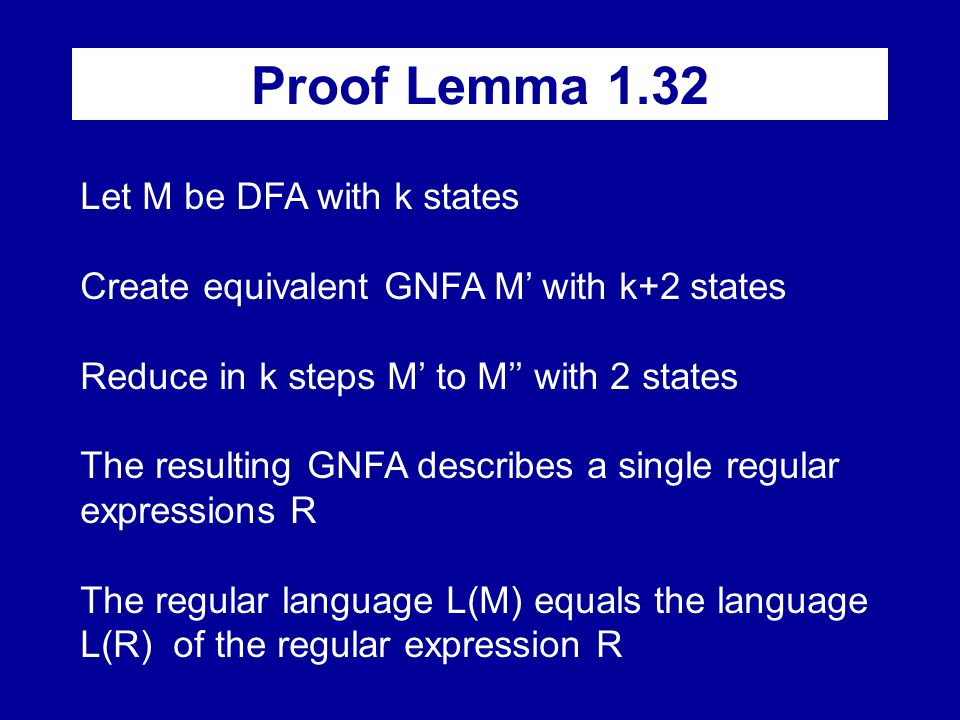 Proof Lemma 1.32

Let M be DFA with k states

Create equivalent GNFA M’ with k+2 states

Reduce in k steps M’ to M’’ with 2 states

The resulting GNFA describes a single regular expressions R

The regular language L(M) equals the language L(R) of the regular expression R